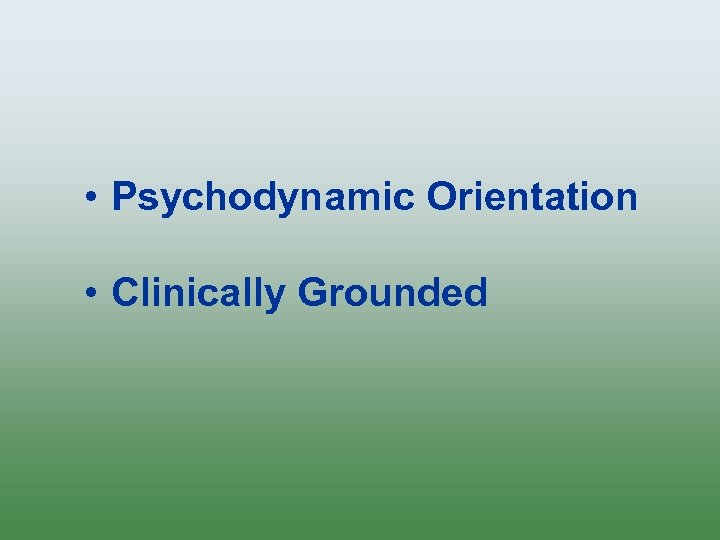 • Psychodynamic Orientation

• Clinically Grounded